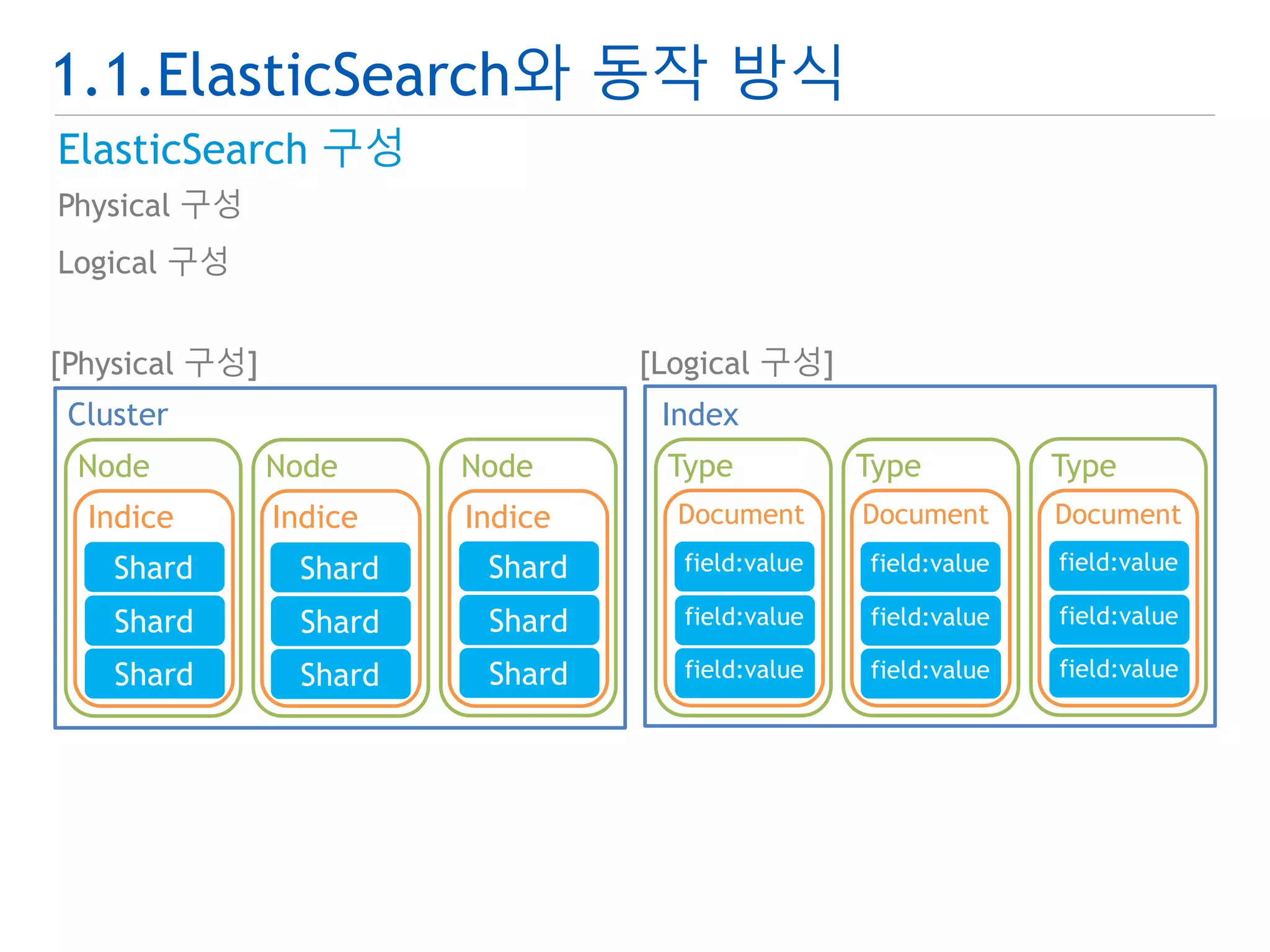 1.1.ElasticSearch와 동작 방식

ElasticSearch 구성

Physical 구성

Logical 구성

[Physical 구성]

Cluster

Node
Indice
Shard
Shard
Shard

Node
Indice
Shard
Shard
Shard

Node
Indice
Shard
Shard
Shard

[Logical 구성]

Index

Type
Document
field:value
field:value
field:value

Type
Document
field:value
field:value
field:value

Type
Document
field:value
field:value
field:value